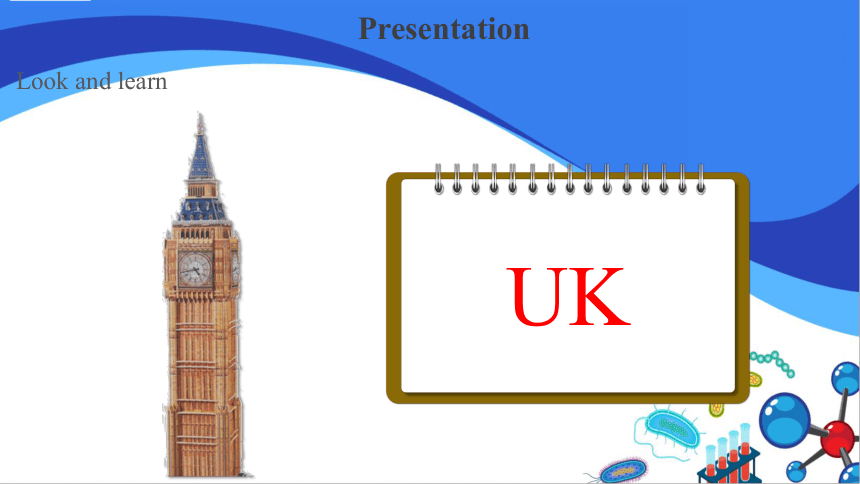 Presentation

Look and learn

UK